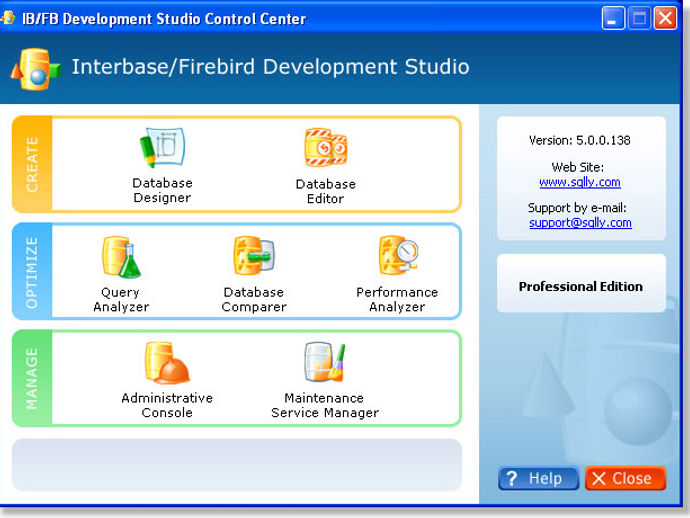 IB/FB Development Studio Control Center

Interbase/Firebird Development Studio

CREATE

Database Designer

Database Editor

OPTIMIZE

Query Analyzer

Database Comparer

Performance Analyzer

MANAGE

Administrative Console

Maintenance Service Manager

Version: 5.0.0.138

Web Site:
www.sqlly.com

Support by e-mail:
support@sqlly.com

Professional Edition

? Help

X Close